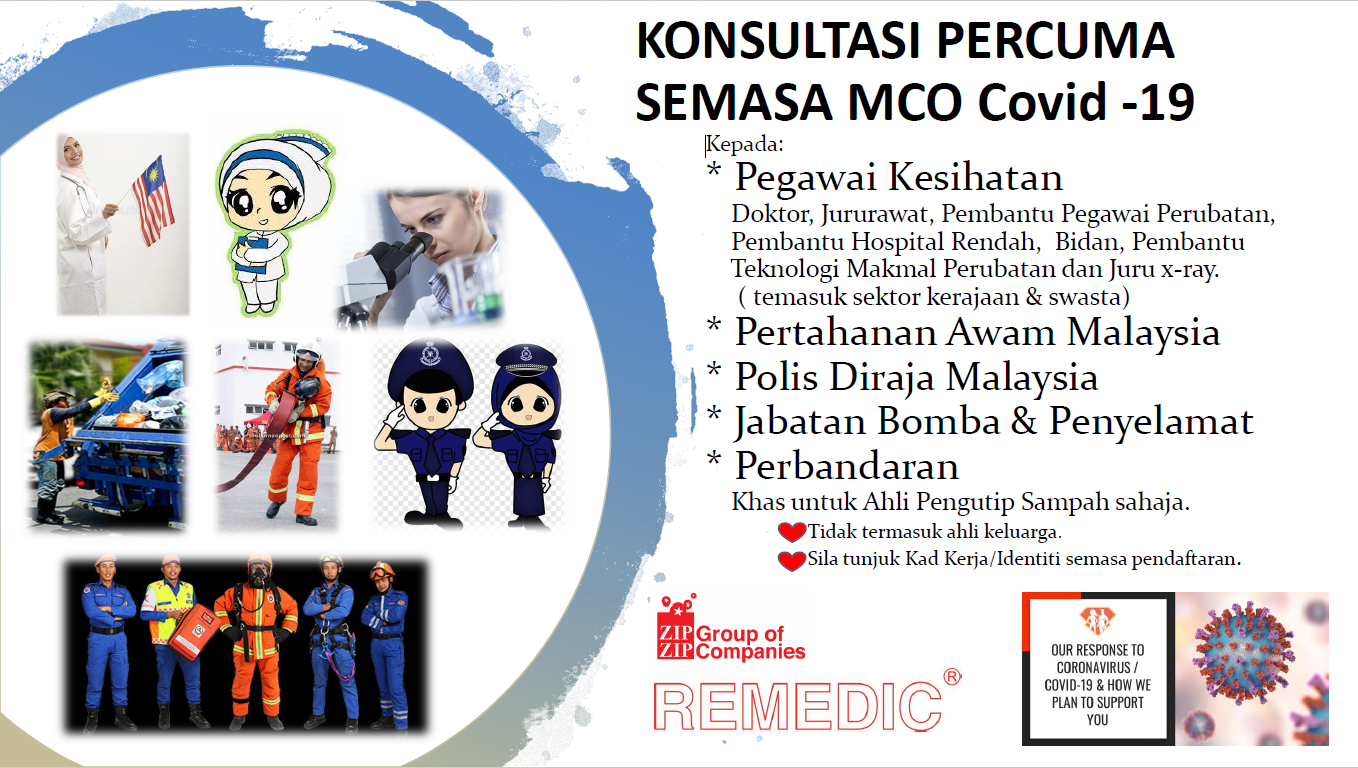 KONSULTASI PERCUMA SEMASA MCO Covid -19

Kepada:

* Pegawai Kesihatan
Doktor, Jururawat, Pembantu Pegawai Perubatan, Pembantu Hospital Rendah, Bidan, Pembantu Teknologi Makmal Perubatan dan Juru x-ray.
( temasuk sektor kerajaan & swasta)

* Pertahanan Awam Malaysia

* Polis Diraja Malaysia

* Jabatan Bomba & Penyelamat

* Perbandaran
Khas untuk Ahli Pengutip Sampah sahaja.

Tidak termasuk ahli keluarga.

Sila tunjuk Kad Kerja/Identiti semasa pendaftaran.

ZIP ZIP Group of Companies

REMEDIC®

OUR RESPONSE TO CORONAVIRUS / COVID-19 & HOW WE PLAN TO SUPPORT YOU